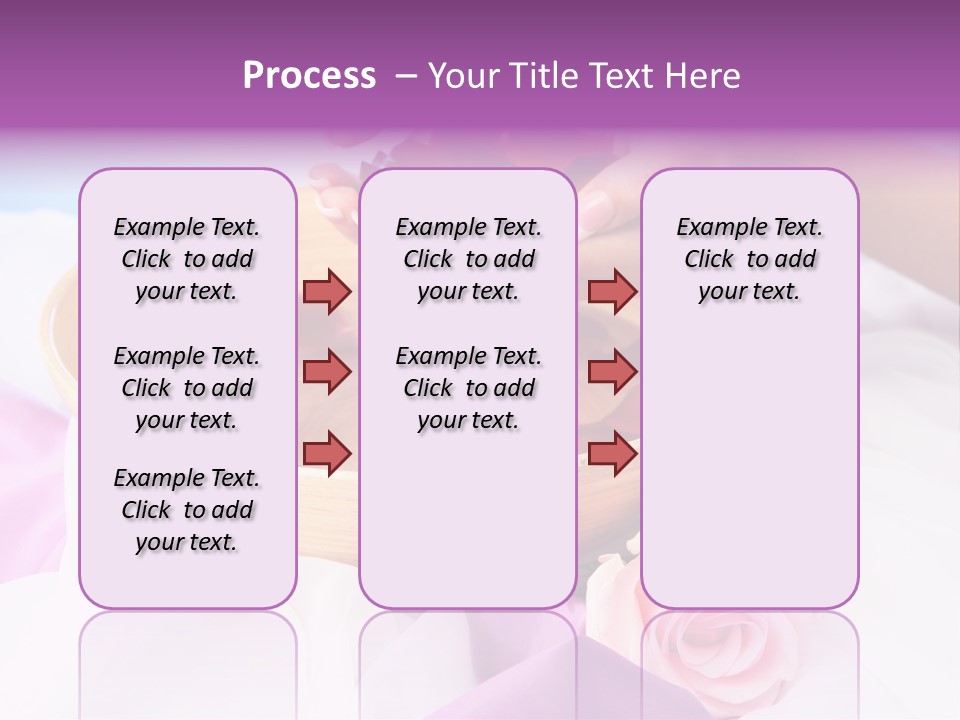 Process – Your Title Text Here

Example Text. Click to add your text.

Example Text. Click to add your text.

Example Text. Click to add your text.

Example Text. Click to add your text.

Example Text. Click to add your text.

Example Text. Click to add your text.